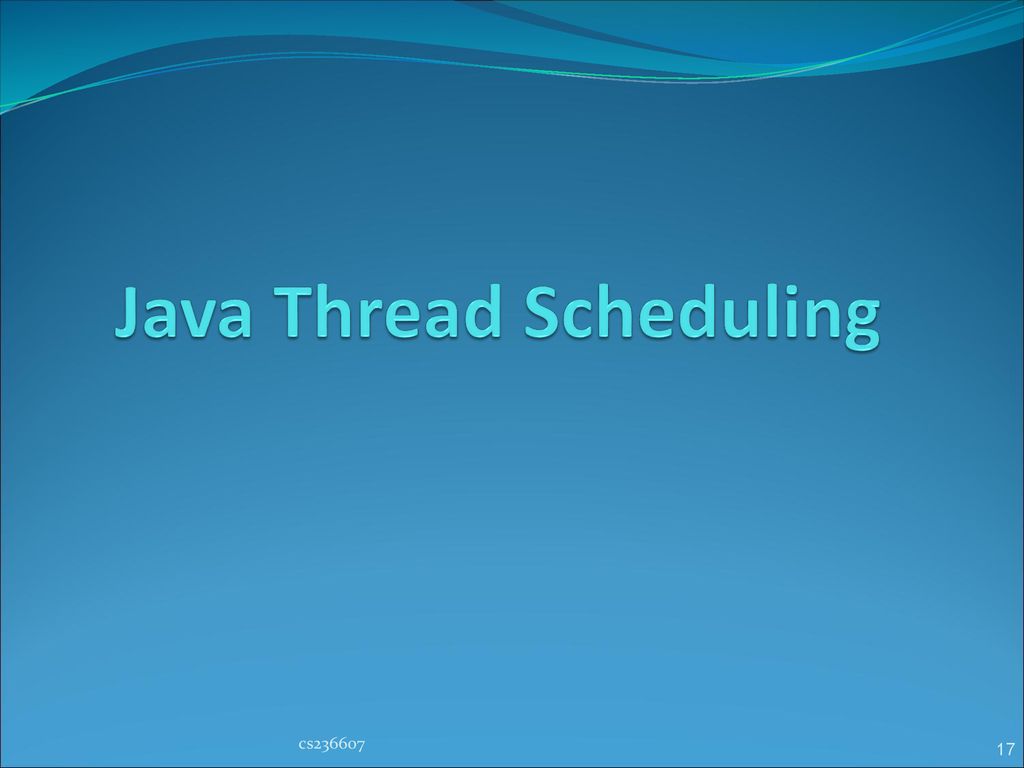 Java Thread Scheduling

cs236607

17